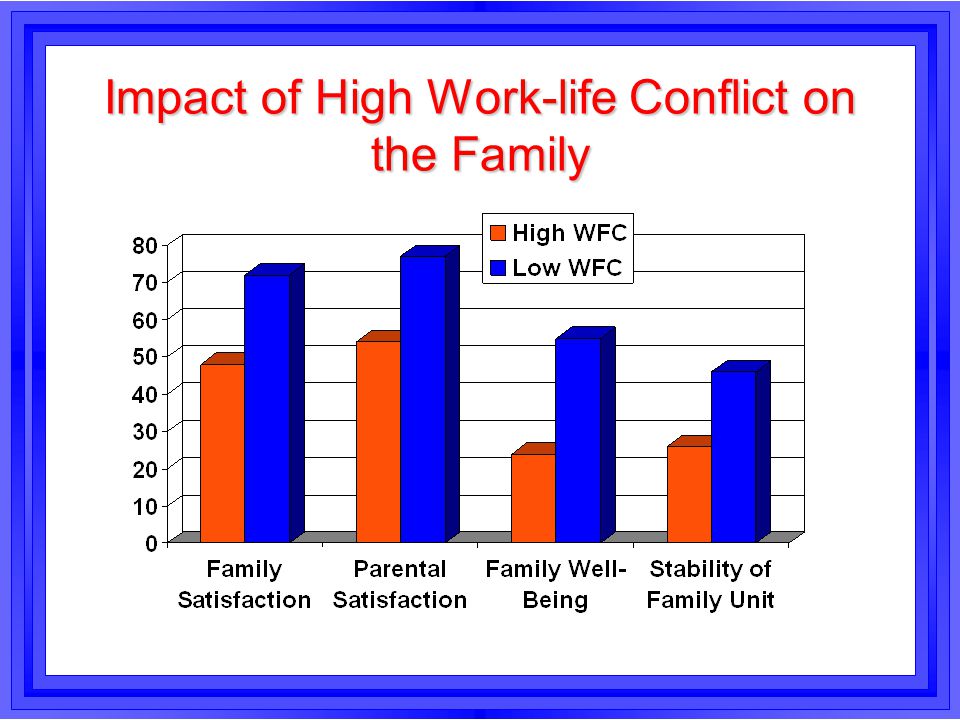 Impact of High Work-life Conflict on the Family

High WFC
Low WFC

80
70
60
50
40
30
20
10
0

Family Satisfaction
Parental Satisfaction
Family Well-Being
Stability of Family Unit